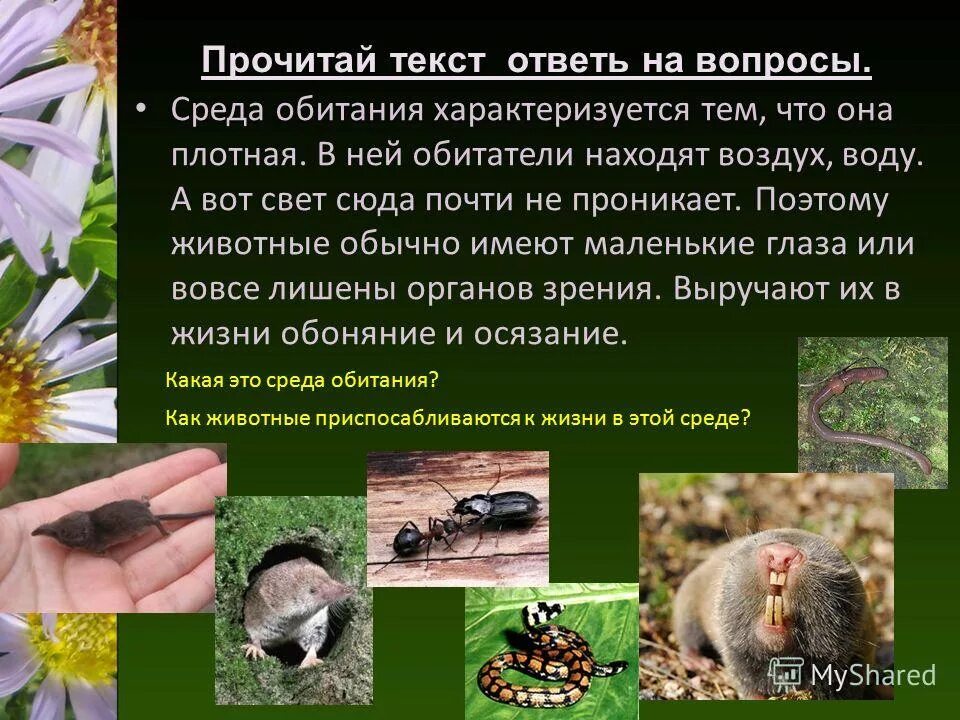 Прочитай текст  ответь на вопросы.

• Среда обитания характеризуется тем, что она плотная. В ней обитатели находят воздух, воду. А вот свет сюда почти не проникает. Поэтому животные обычно имеют маленькие глаза или вовсе лишены органов зрения. Выручают их в жизни обоняние и осязание.

Какая это среда обитания?

Как животные приспосабливаются к жизни в этой среде?

MyShared